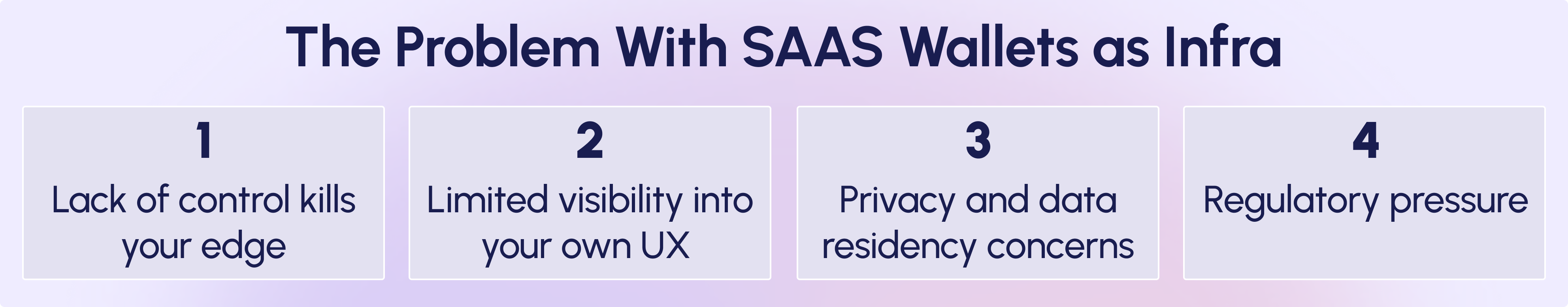 The Problem With SAAS Wallets as Infra

1
Lack of control kills your edge

2
Limited visibility into your own UX

3
Privacy and data residency concerns

4
Regulatory pressure